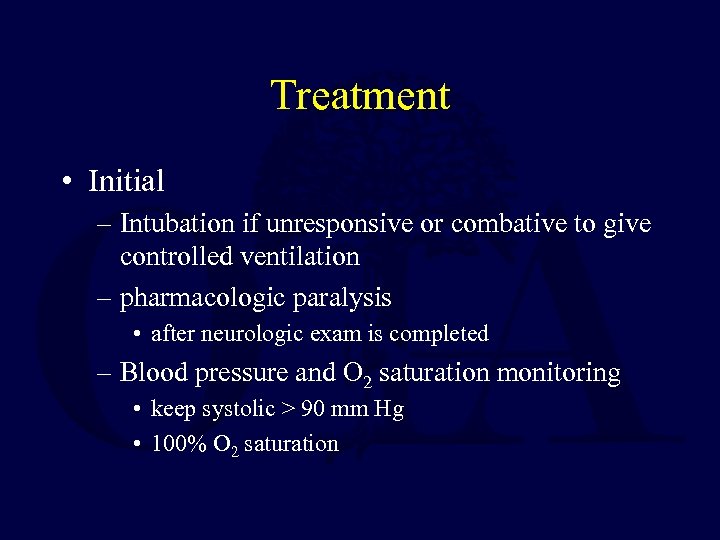 Treatment

• Initial

– Intubation if unresponsive or combative to give controlled ventilation

– pharmacologic paralysis

• after neurologic exam is completed

– Blood pressure and $O_2$ saturation monitoring

• keep systolic > 90 mm Hg

• 100% $O_2$ saturation